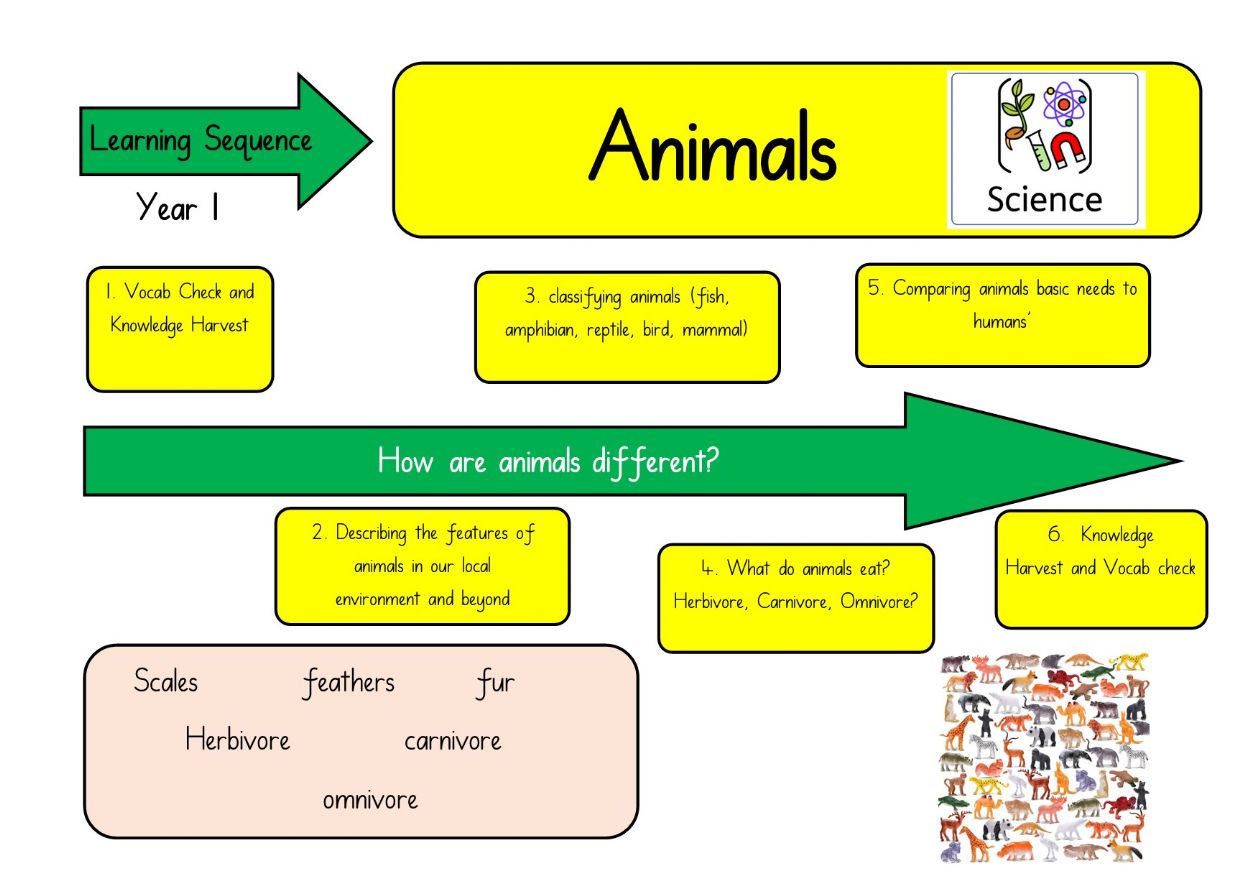 Learning Sequence

Year 1

Animals

Science

1. Vocab Check and Knowledge Harvest

3. classifying animals (fish, amphibian, reptile, bird, mammal)

5. Comparing animals basic needs to humans'

How are animals different?

2. Describing the features of animals in our local environment and beyond

4. What do animals eat? Herbivore, Carnivore, Omnivore?

6. Knowledge Harvest and Vocab check

Scales feathers fur

Herbivore carnivore

omnivore